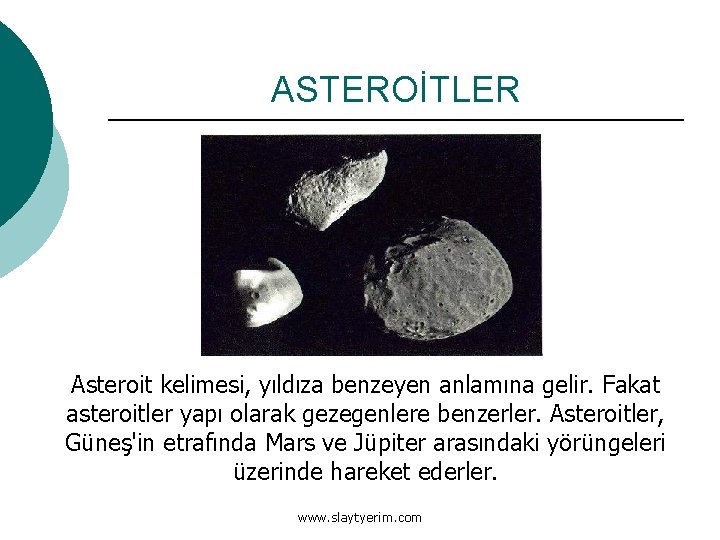 ASTEROİTLER

Asteroit kelimesi, yıldıza benzeyen anlamına gelir. Fakat asteroitler yapı olarak gezegenlere benzerler. Asteroitler, Güneş'in etrafında Mars ve Jüpiter arasındaki yörüngeleri üzerinde hareket ederler.

www.slaytyerim.com